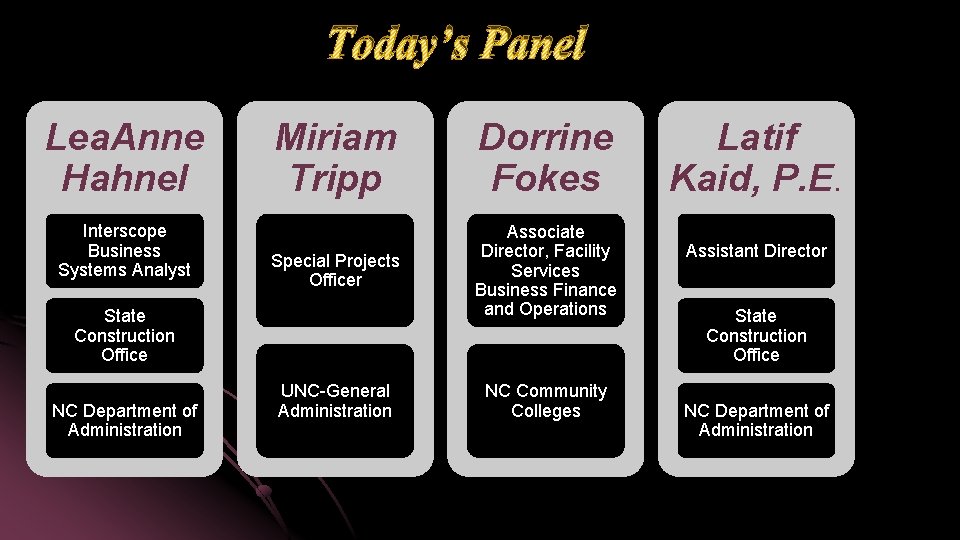 Today's Panel

LeaAnne Hahnel

Interscope Business Systems Analyst

State Construction Office

NC Department of Administration

Miriam Tripp

Special Projects Officer

UNC-General Administration

Dorrine Fokes

Associate Director, Facility Services Business Finance and Operations

NC Community Colleges

Latif Kaid, P.E.

Assistant Director

State Construction Office

NC Department of Administration